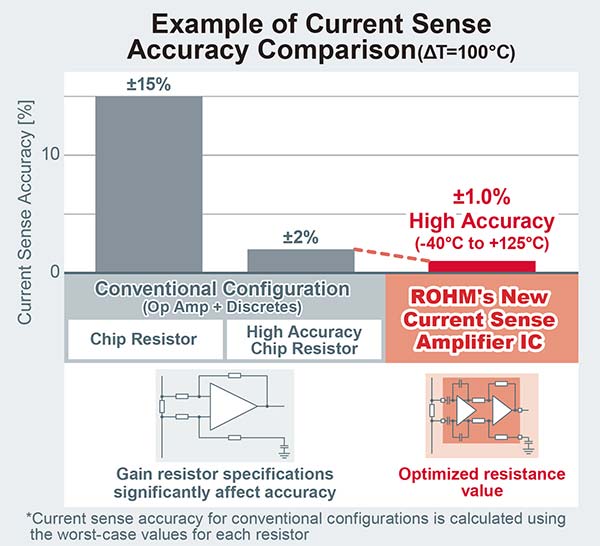 Example of Current Sense Accuracy Comparison(ΔT=100°C)

Current Sense Accuracy [%]

10

0

±15%

±2%

±1.0%
High Accuracy
(-40°C to +125°C)

Conventional Configuration
(Op Amp + Discretes)

Chip Resistor

High Accuracy Chip Resistor

ROHM's New Current Sense Amplifier IC

Gain resistor specifications significantly affect accuracy

Optimized resistance value

*Current sense accuracy for conventional configurations is calculated using the worst-case values for each resistor